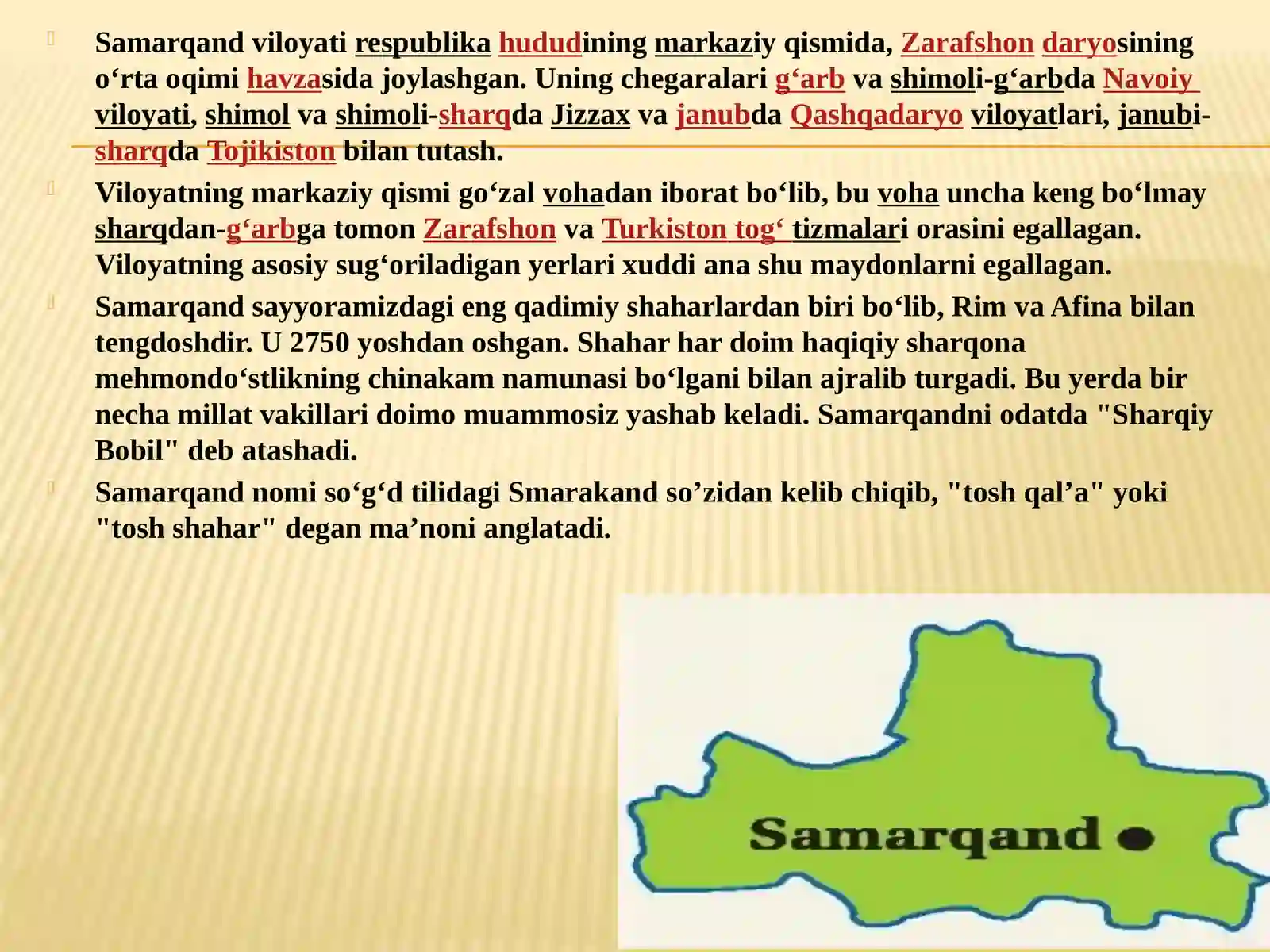 Samarqand viloyati respublika hududining markaziy qismida, Zarafshon daryosining o‘rta oqimi havzasida joylashgan. Uning chegaralari g‘arb va shimoli-g‘arbda Navoiy viloyati, shimol va shimoli-sharqda Jizzax va janubda Qashqadaryo viloyatlari, janubi-sharqda Tojikiston bilan tutash.

Viloyatning markaziy qismi go‘zal vohadan iborat bo‘lib, bu voha uncha keng bo‘lmay sharqdan-g‘arbga tomon Zarafshon va Turkiston tog‘ tizmalari orasini egallagan. Viloyatning asosiy sug‘oriladigan yerlari xuddi ana shu maydonlarni egallagan.

Samarqand sayyoramizdagi eng qadimiy shaharlardan biri bo‘lib, Rim va Afina bilan tengdoshdir. U 2750 yoshdan oshgan. Shahar har doim haqiqiy sharqona mehmondo‘stlikning chinakam namunasi bo‘lgani bilan ajralib turgadi. Bu yerda bir necha millat vakillari doimo muammosiz yashab keladi. Samarqandni odatda "Sharqiy Bobil" deb atashadi.

Samarqand nomi so‘g‘d tilidagi Smarakand so’zidan kelib chiqib, "tosh qal’a" yoki "tosh shahar" degan ma’noni anglatadi.

Samarqand